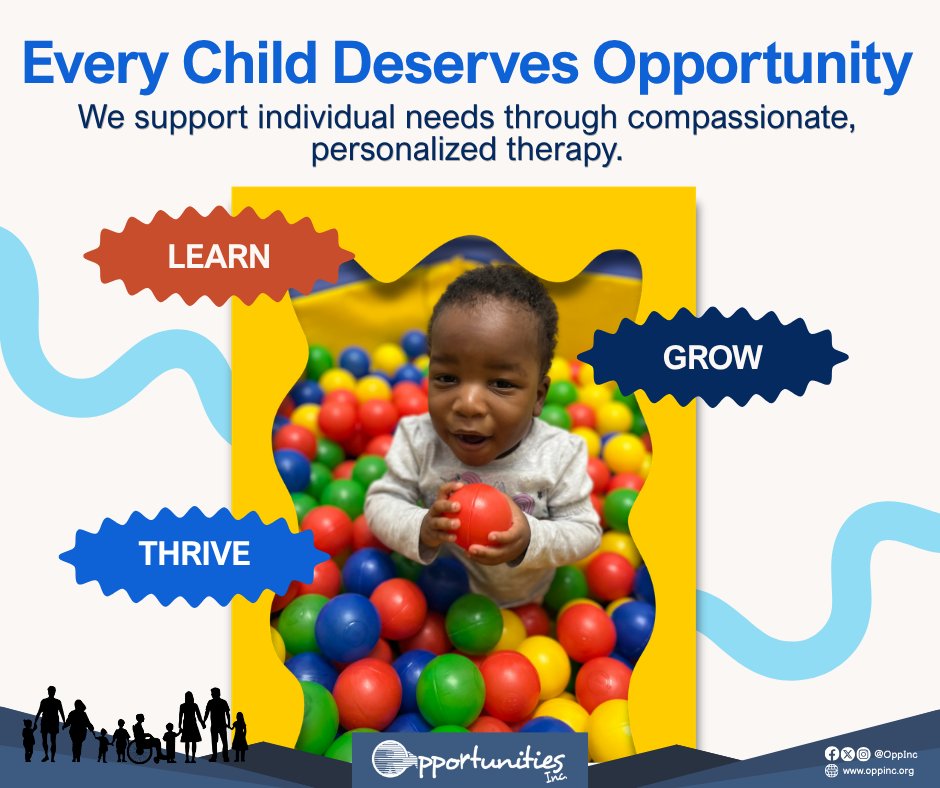 Every Child Deserves Opportunity

We support individual needs through compassionate, personalized therapy.

LEARN

GROW

THRIVE

Opportunities Inc.

@OppInc
www.oppinc.org